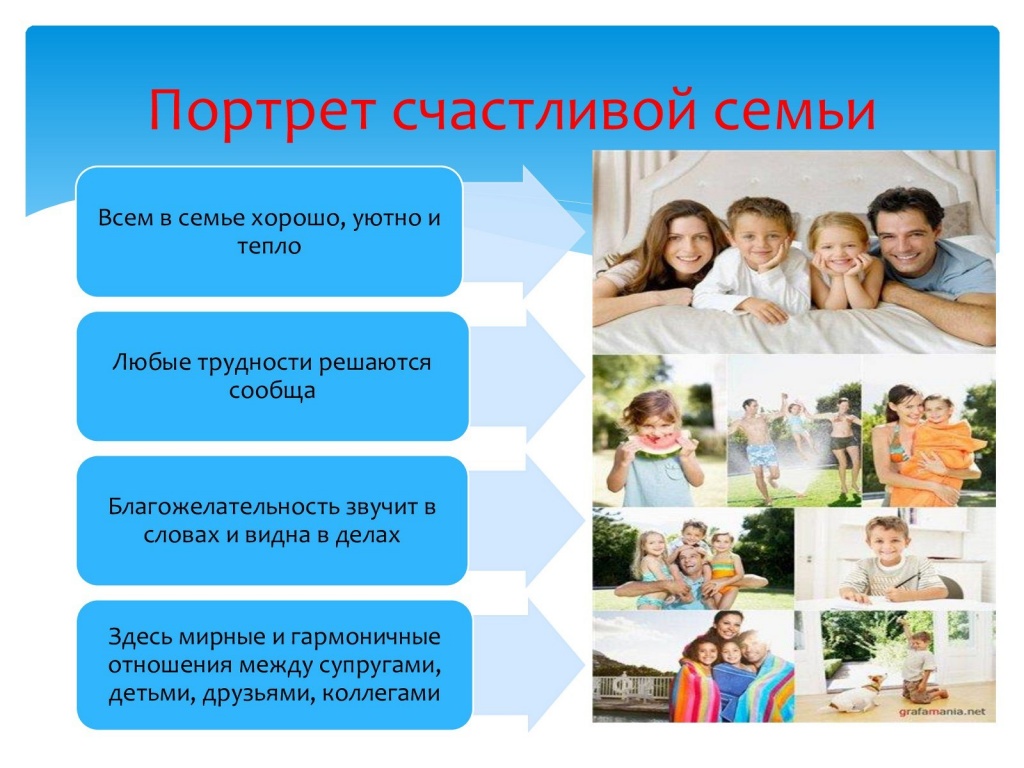 Портрет счастливой семьи

Всем в семье хорошо, уютно и тепло

Любые трудности решаются сообща

Благожелательность звучит в словах и видна в делах

Здесь мирные и гармоничные отношения между супругами, детьми, друзьями, коллегами

grafamania.net